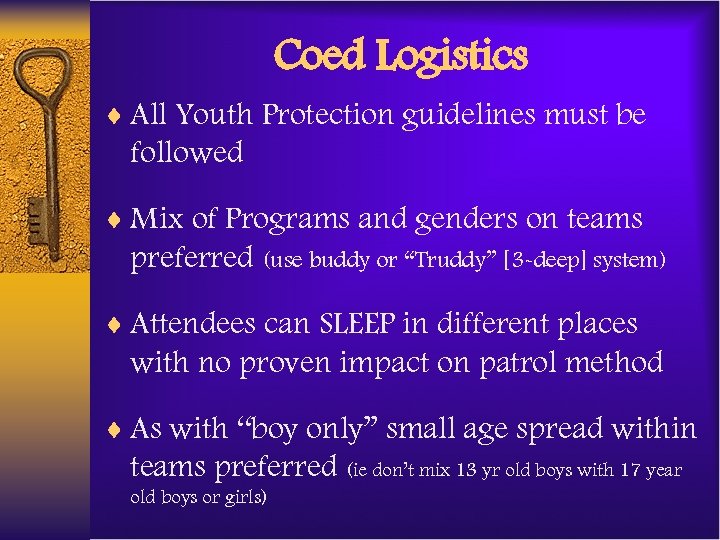 Coed Logistics

♦ All Youth Protection guidelines must be followed

♦ Mix of Programs and genders on teams preferred (use buddy or “Truddy” [3-deep] system)

♦ Attendees can SLEEP in different places with no proven impact on patrol method

♦ As with “boy only” small age spread within teams preferred (ie don’t mix 13 yr old boys with 17 year old boys or girls)